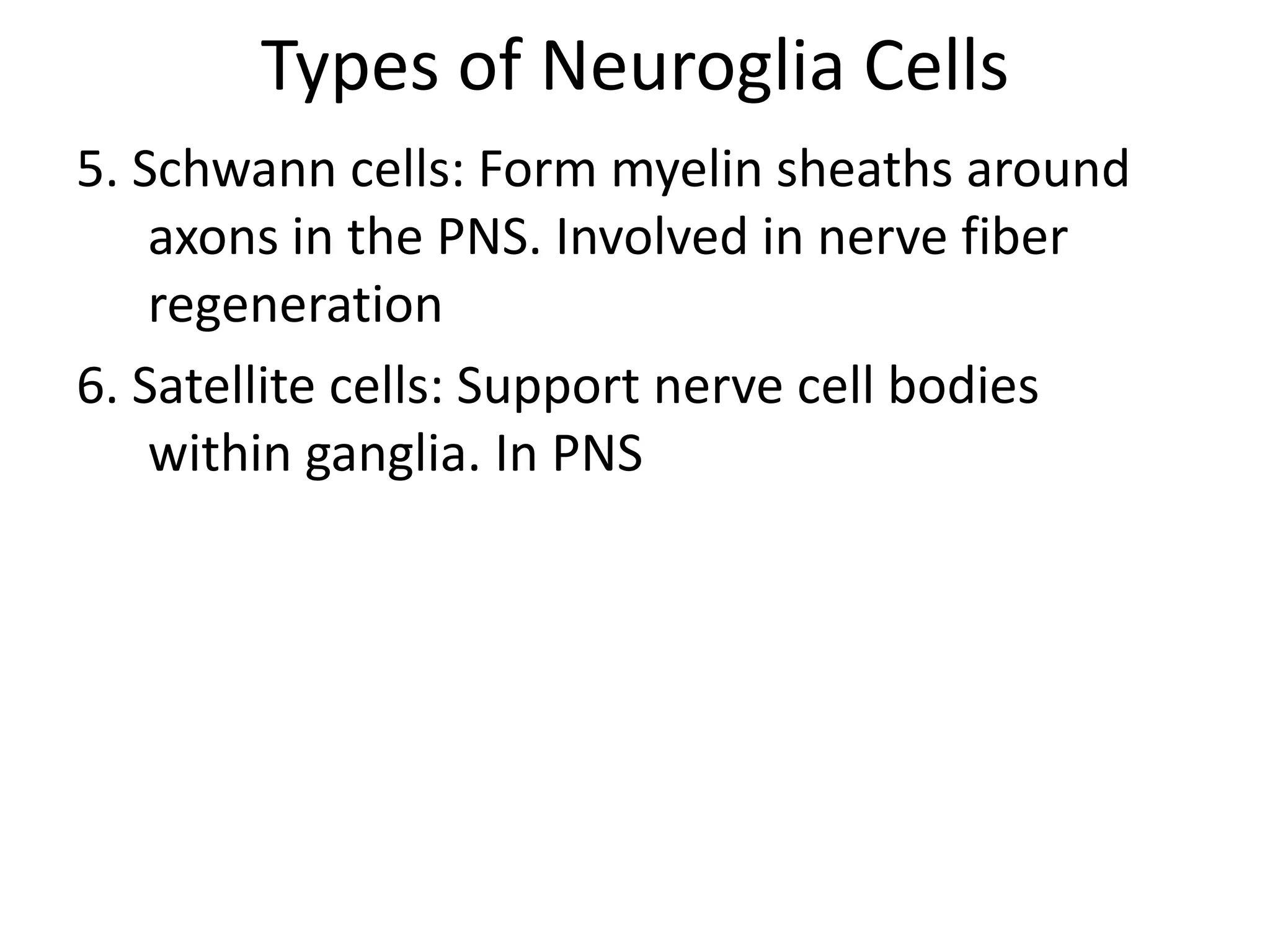 Types of Neuroglia Cells

5. Schwann cells: Form myelin sheaths around axons in the PNS. Involved in nerve fiber regeneration

6. Satellite cells: Support nerve cell bodies within ganglia. In PNS